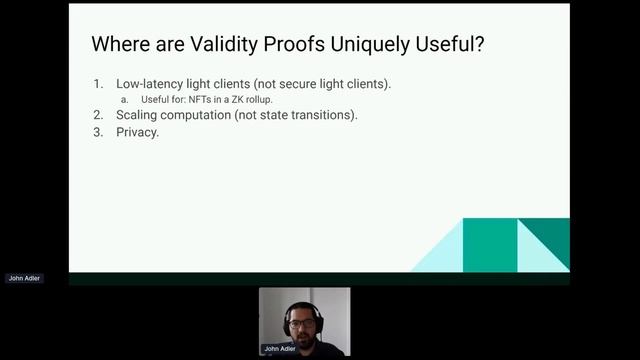 Where are Validity Proofs Uniquely Useful?

1. Low-latency light clients (not secure light clients).
a. Useful for: NFTs in a ZK rollup.
2. Scaling computation (not state transitions).
3. Privacy.

John Adler

John Adler